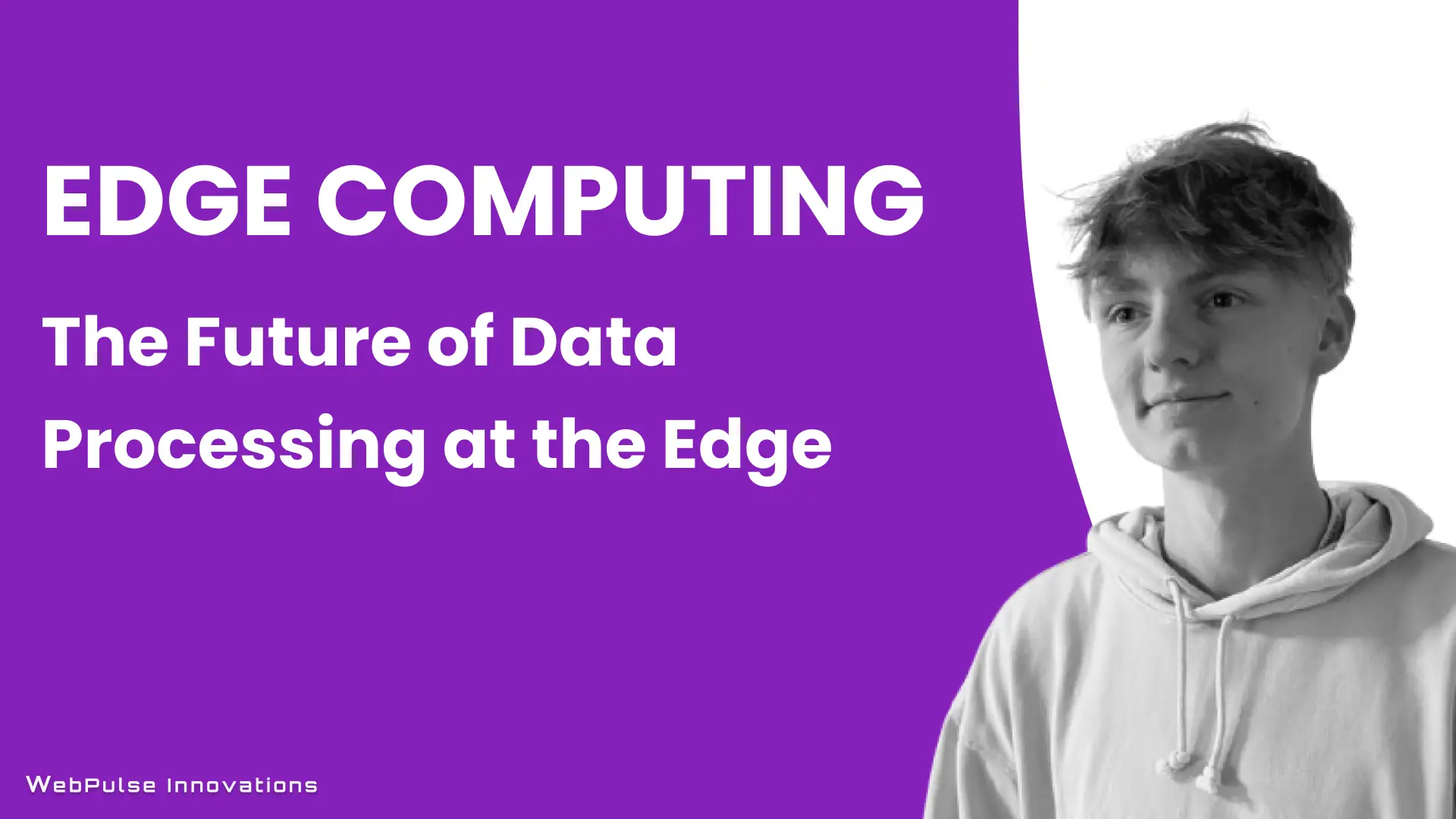 EDGE COMPUTING

The Future of Data Processing at the Edge

WebPulse Innovations